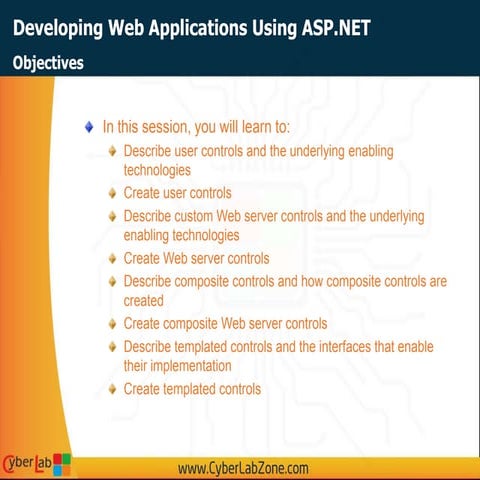 Developing Web Applications Using ASP.NET

Objectives

In this session, you will learn to:

Describe user controls and the underlying enabling technologies

Create user controls

Describe custom Web server controls and the underlying enabling technologies

Create Web server controls

Describe composite controls and how composite controls are created

Create composite Web server controls

Describe templated controls and the interfaces that enable their implementation

Create templated controls

CyberLab

www.CyberLabZone.com